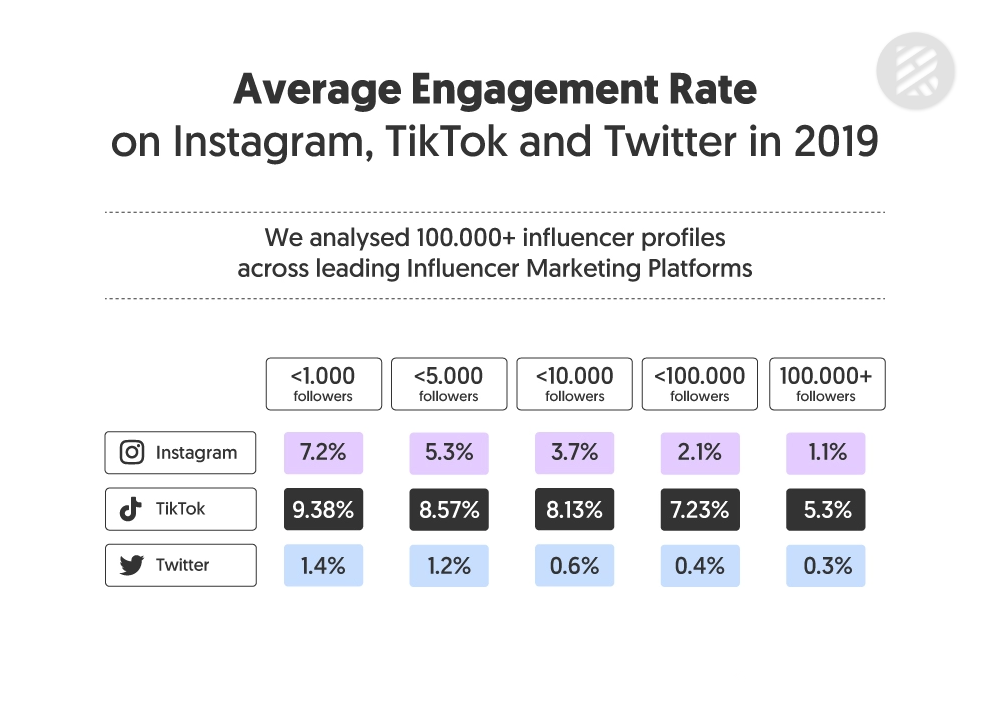 Average Engagement Rate
on Instagram, TikTok and Twitter in 2019

We analysed 100.000+ influencer profiles across leading Influencer Marketing Platforms

| | <1.000 followers | <5.000 followers | <10.000 followers | <100.000 followers | 100.000+ followers |
|---|---|---|---|---|---|
| Instagram | 7.2% | 5.3% | 3.7% | 2.1% | 1.1% |
| TikTok | 9.38% | 8.57% | 8.13% | 7.23% | 5.3% |
| Twitter | 1.4% | 1.2% | 0.6% | 0.4% | 0.3% |